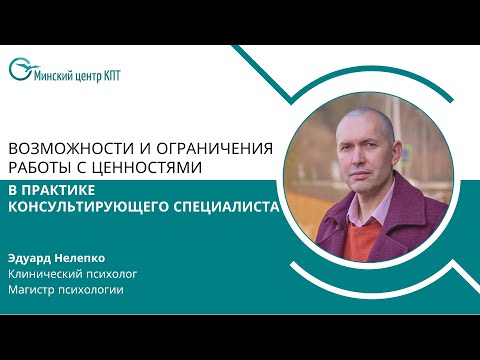 Минский центр КПТ

ВОЗМОЖНОСТИ И ОГРАНИЧЕНИЯ РАБОТЫ С ЦЕННОСТЯМИ

В ПРАКТИКЕ КОНСУЛЬТИРУЮЩЕГО СПЕЦИАЛИСТА

Эдуард Нелепко
Клинический психолог
Магистр психологии